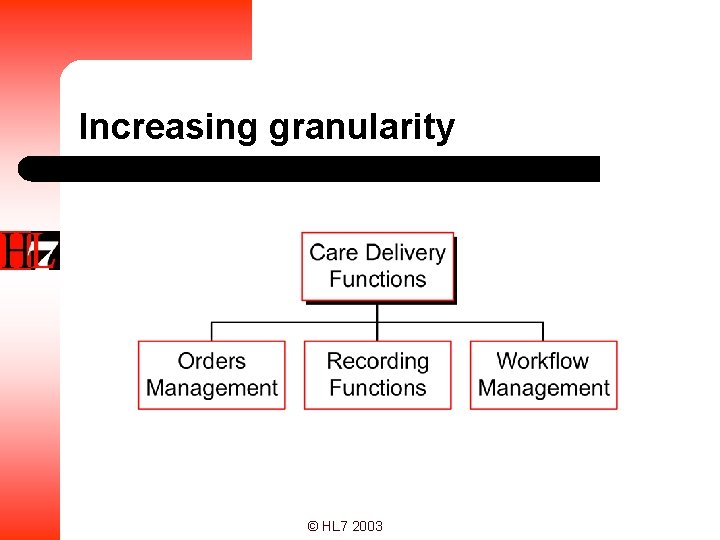 Increasing granularity

HL7

Care Delivery Functions

Orders Management

Recording Functions

Workflow Management

© HL7 2003